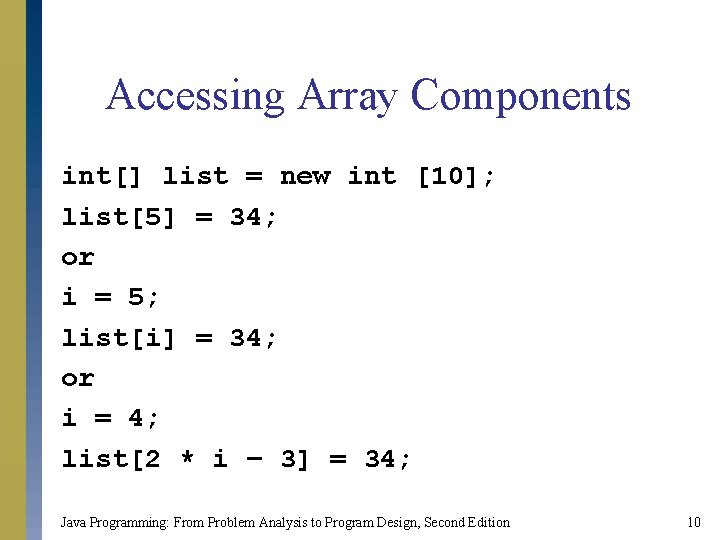 Accessing Array Components

int[] list = new int [10];

list[5] = 34;

or

i = 5;

list[i] = 34;

or

i = 4;

list[2 * i – 3] = 34;

Java Programming: From Problem Analysis to Program Design, Second Edition

10